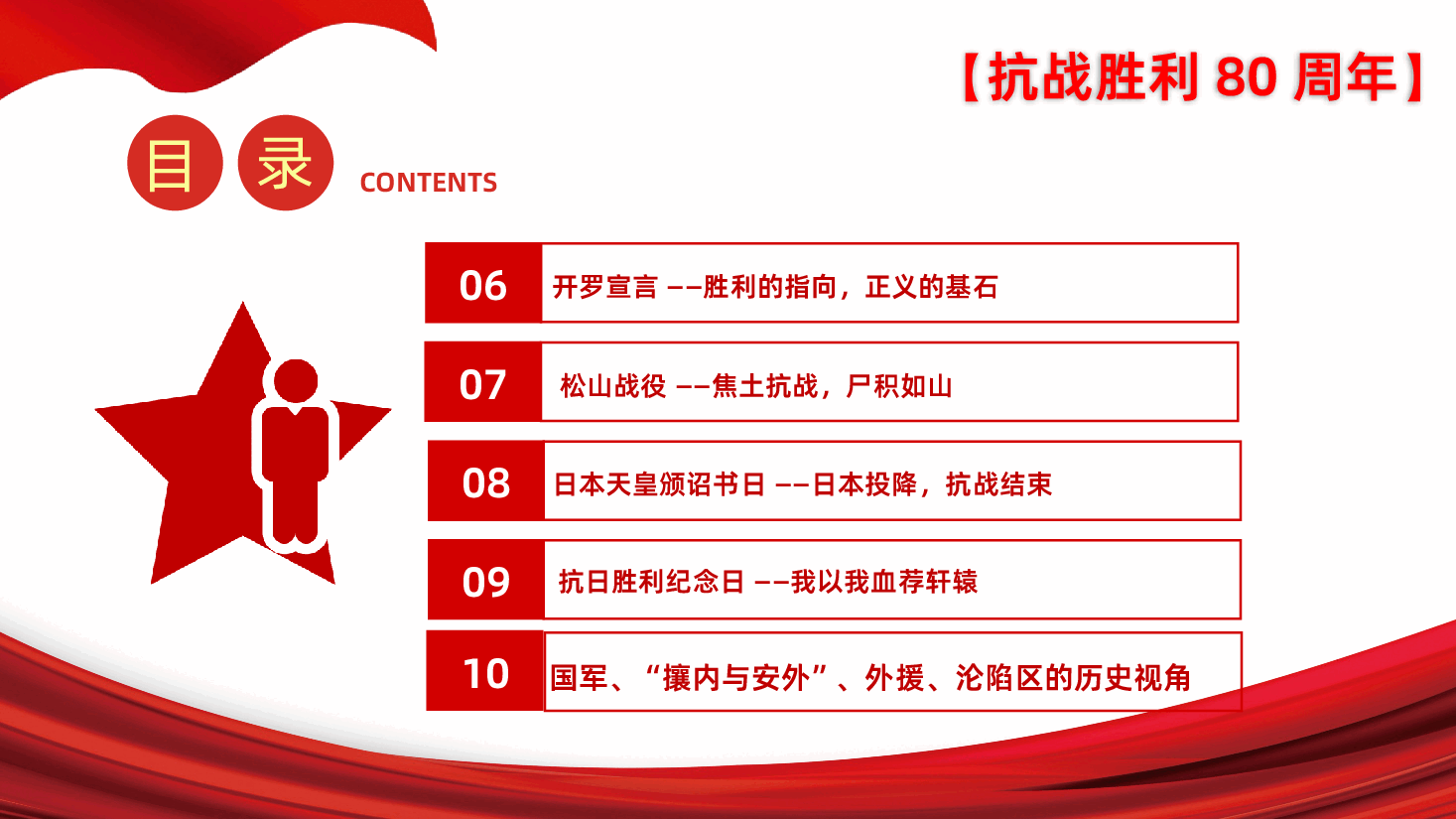 【抗战胜利 80 周年】

目 录 CONTENTS

06 开罗宣言 ——胜利的指向，正义的基石

07 松山战役 ——焦土抗战，尸积如山

08 日本天皇颁诏书日 ——日本投降，抗战结束

09 抗日胜利纪念日 ——我以我血荐轩辕

10 国军、“攘内与安外”、外援、沦陷区的历史视角